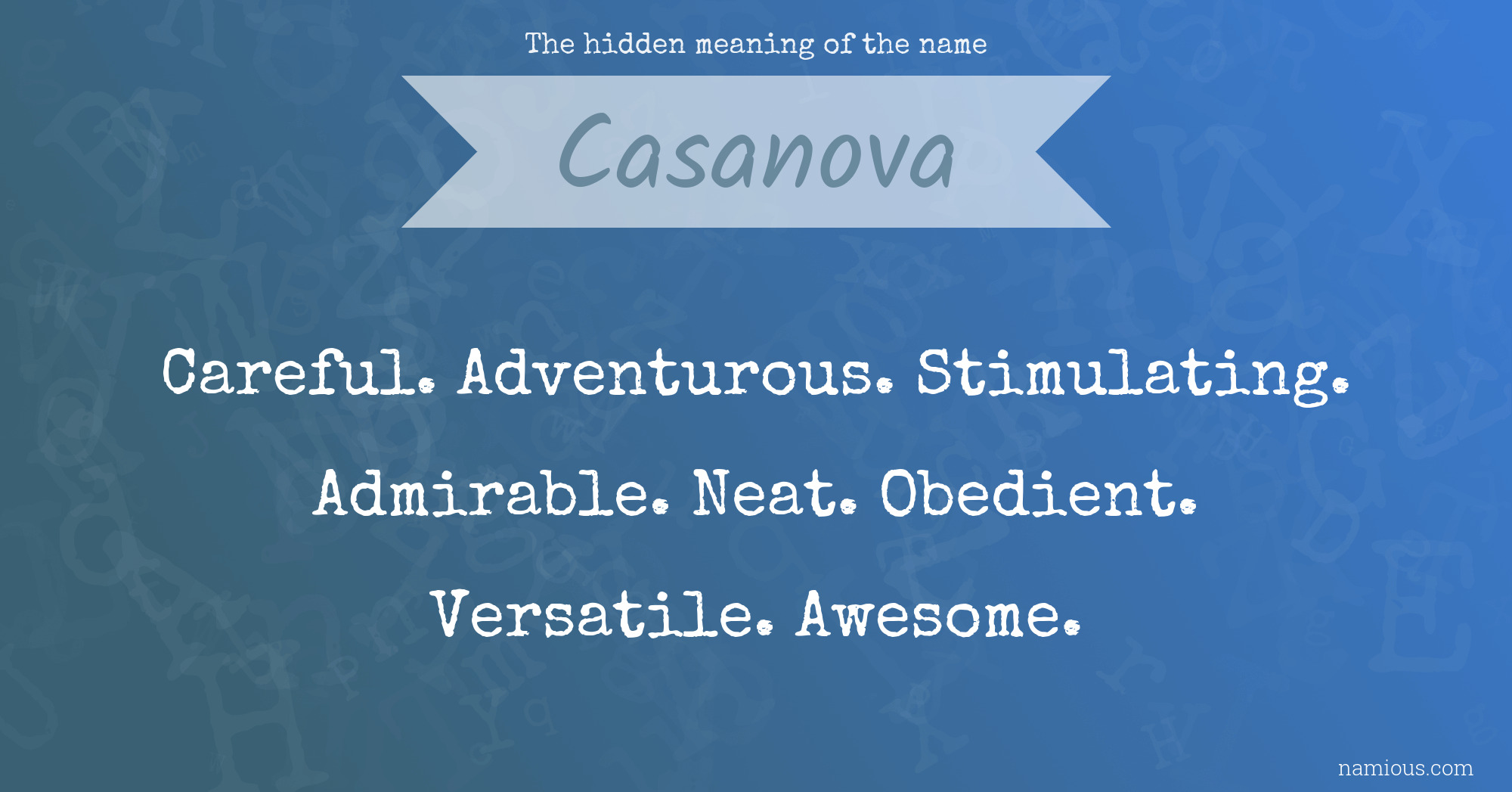 The hidden meaning of the name

Casanova

Careful. Adventurous. Stimulating. Admirable. Neat. Obedient. Versatile. Awesome.

namious.com